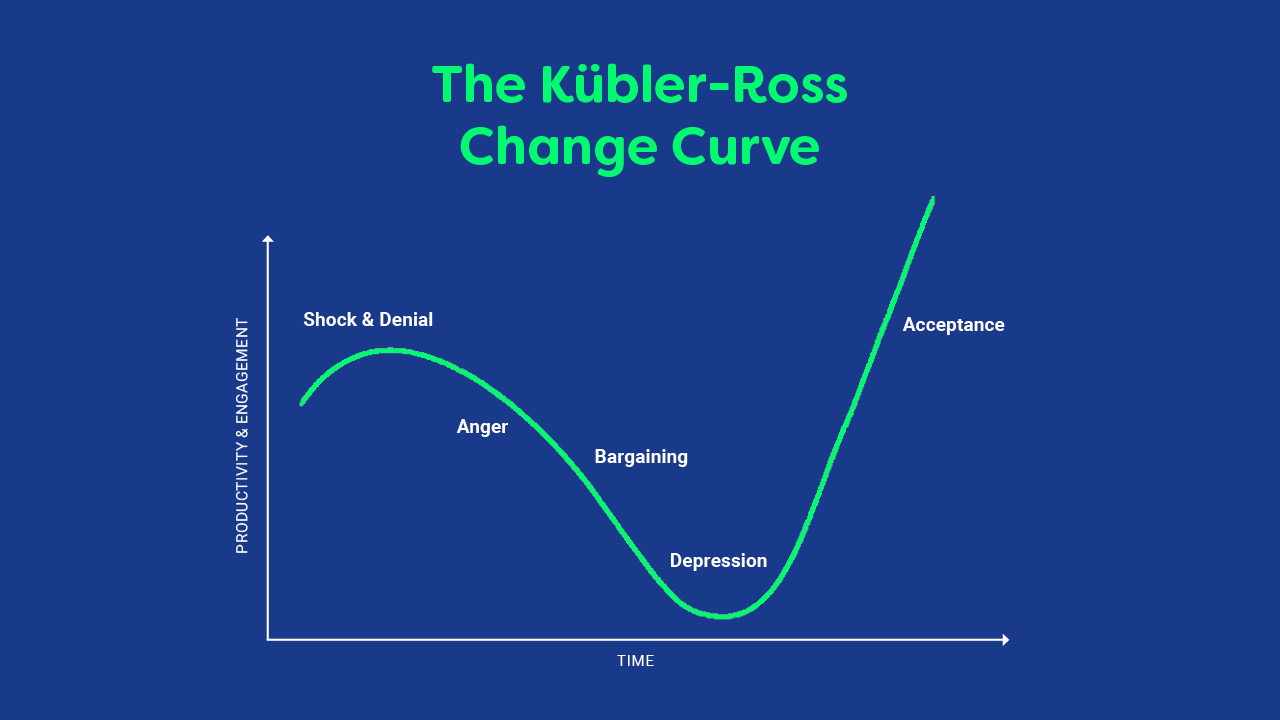 The Kübler-Ross Change Curve

PRODUCTIVITY & ENGAGEMENT

Shock & Denial

Anger

Bargaining

Depression

Acceptance

TIME